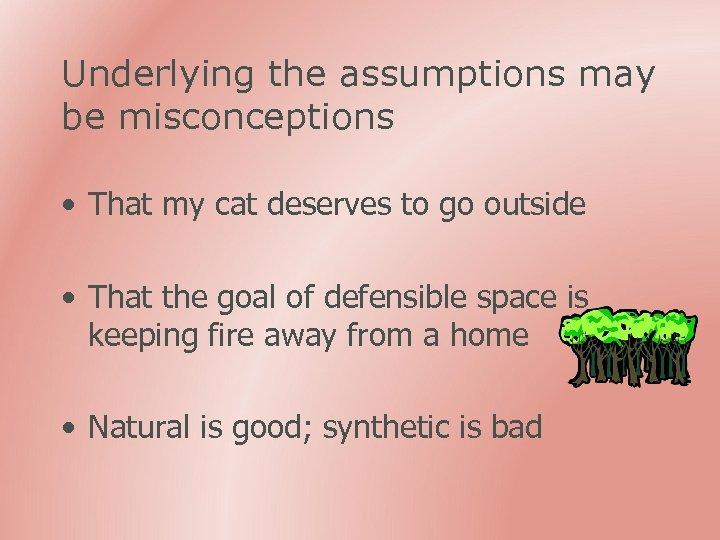 Underlying the assumptions may be misconceptions

• That my cat deserves to go outside

• That the goal of defensible space is keeping fire away from a home

• Natural is good; synthetic is bad